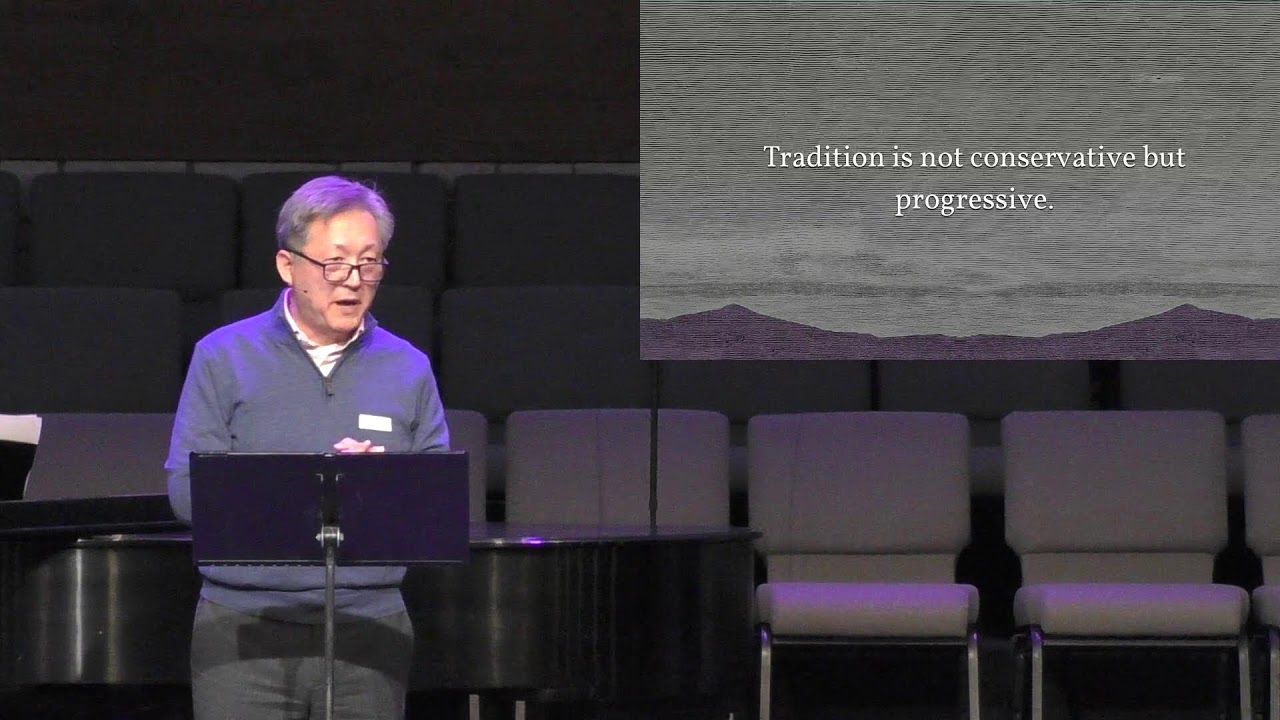 Tradition is not conservative but progressive.